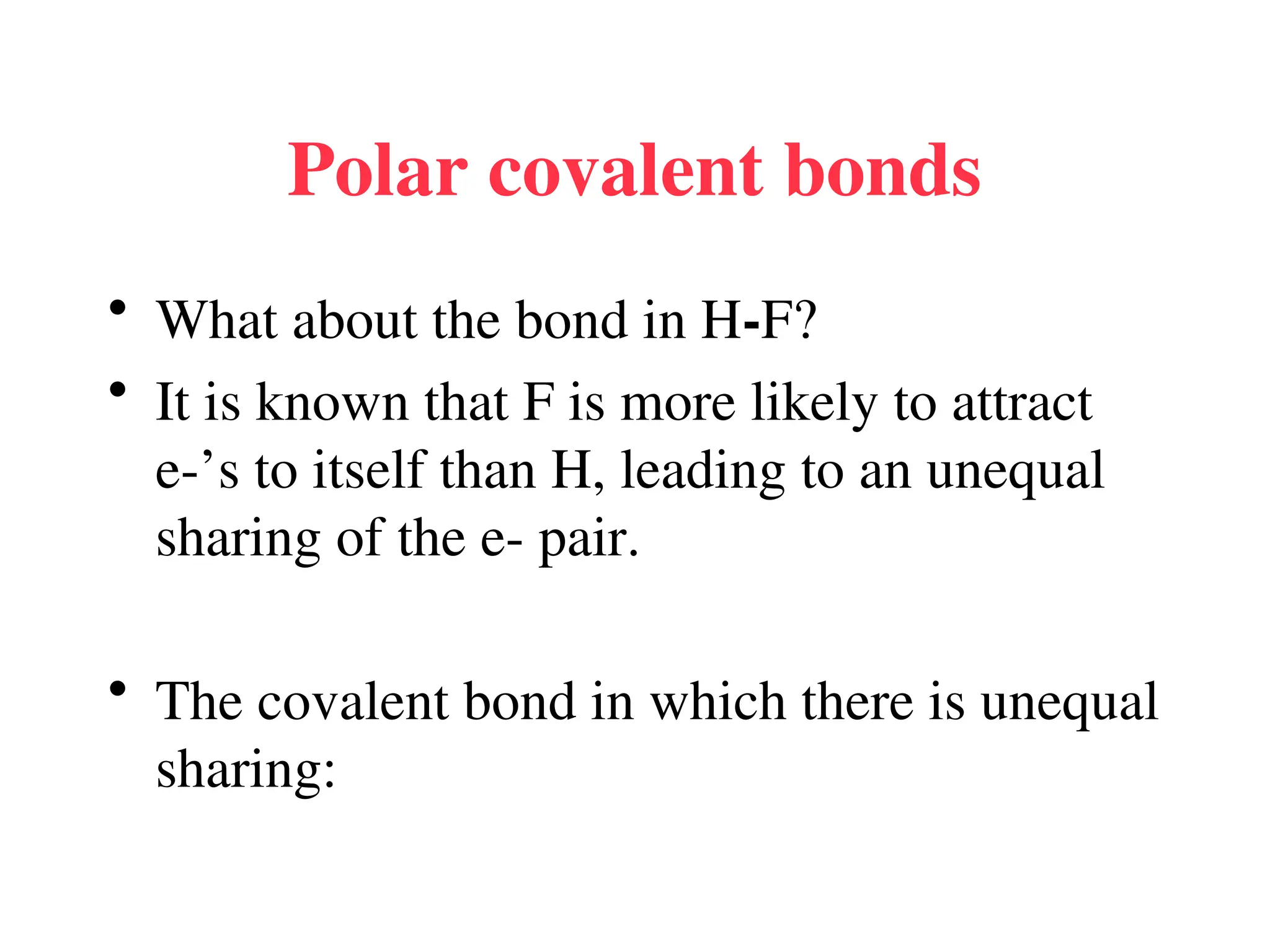 Polar covalent bonds

• What about the bond in H-F?
• It is known that F is more likely to attract e-’s to itself than H, leading to an unequal sharing of the e- pair.

• The covalent bond in which there is unequal sharing: